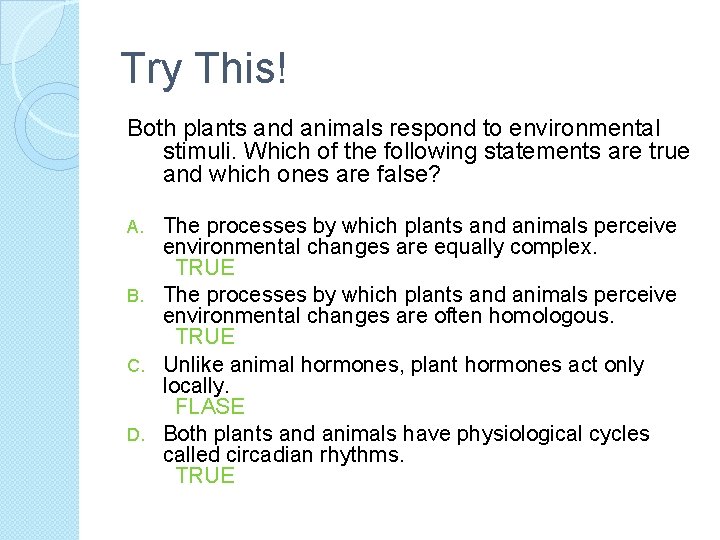 Try This!

Both plants and animals respond to environmental stimuli. Which of the following statements are true and which ones are false?

A. The processes by which plants and animals perceive environmental changes are equally complex.
TRUE

B. The processes by which plants and animals perceive environmental changes are often homologous.
TRUE

C. Unlike animal hormones, plant hormones act only locally.
FLASE

D. Both plants and animals have physiological cycles called circadian rhythms.
TRUE